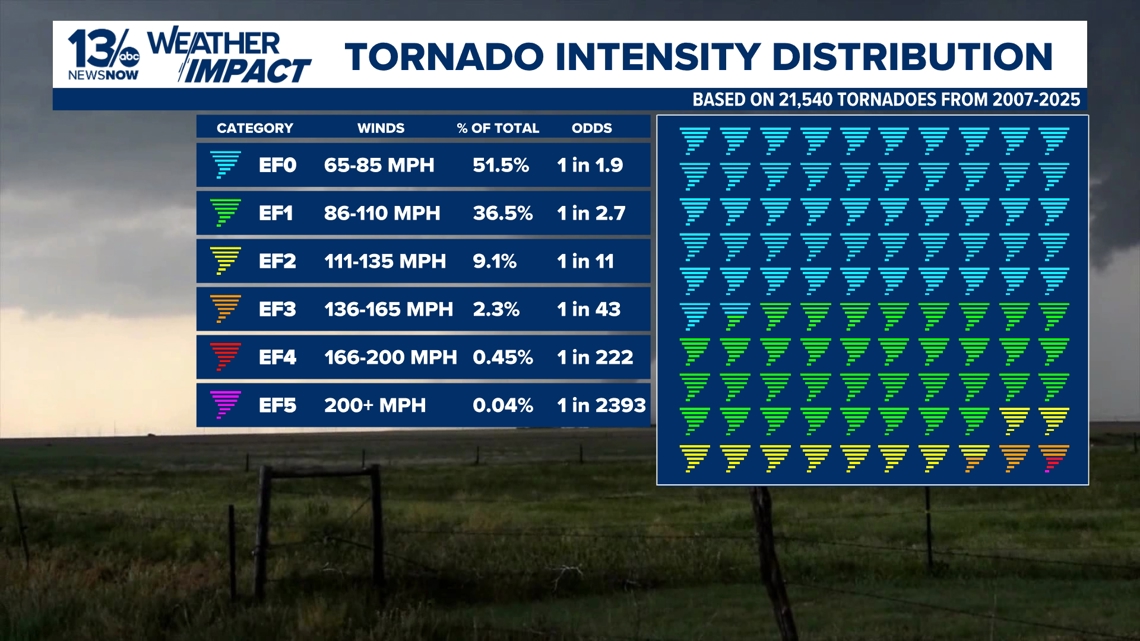 13 abc NEWSNOW WEATHER IMPACT

TORNADO INTENSITY DISTRIBUTION

BASED ON 21,540 TORNADOES FROM 2007-2025

| CATEGORY | WINDS | % OF TOTAL | ODDS |
|---|---|---|---|
| EF0 | 65-85 MPH | 51.5% | 1 in 1.9 |
| EF1 | 86-110 MPH | 36.5% | 1 in 2.7 |
| EF2 | 111-135 MPH | 9.1% | 1 in 11 |
| EF3 | 136-165 MPH | 2.3% | 1 in 43 |
| EF4 | 166-200 MPH | 0.45% | 1 in 222 |
| EF5 | 200+ MPH | 0.04% | 1 in 2393 |